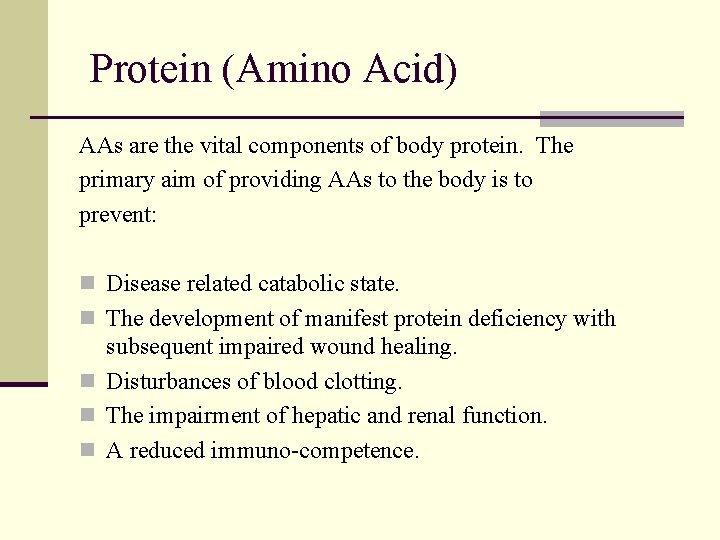 Protein (Amino Acid)

AAs are the vital components of body protein. The primary aim of providing AAs to the body is to prevent:

- Disease related catabolic state.
- The development of manifest protein deficiency with subsequent impaired wound healing.
- Disturbances of blood clotting.
- The impairment of hepatic and renal function.
- A reduced immuno-competence.